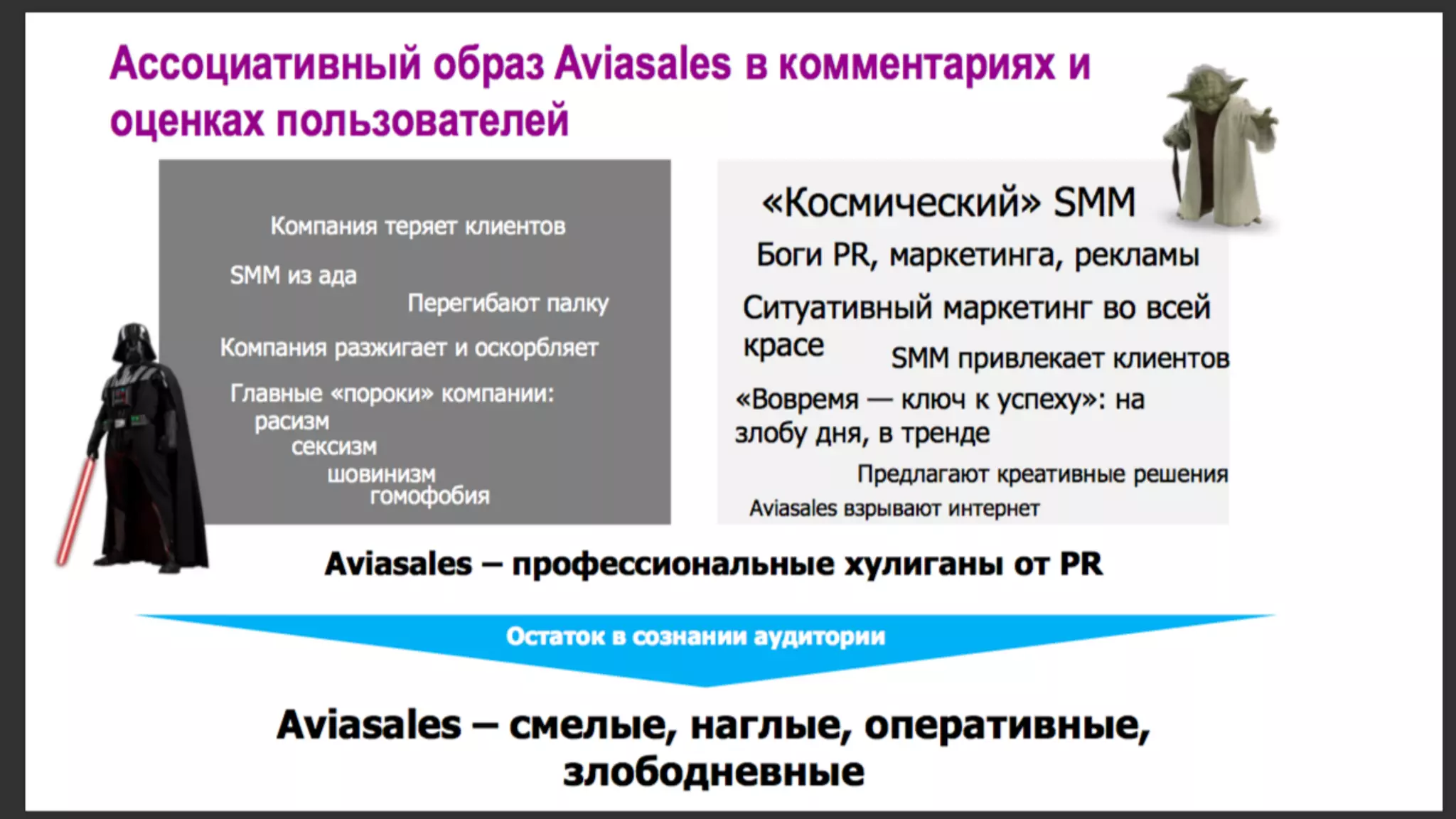 Ассоциативный образ Aviasales в комментариях и оценках пользователей

Компания теряет клиентов

SMM из ада

Перегибают палку

Компания разжигает и оскорбляет

Главные «пороки» компании:
расизм
сексизм
шовинизм
гомофобия

«Космический» SMM

Боги PR, маркетинга, рекламы

Ситуативный маркетинг во всей красе

SMM привлекает клиентов

«Вовремя — ключ к успеху»: на злобу дня, в тренде

Предлагают креативные решения

Aviasales взрывают интернет

Aviasales – профессиональные хулиганы от PR

Остаток в сознании аудитории

Aviasales – смелые, наглые, оперативные, злободневные